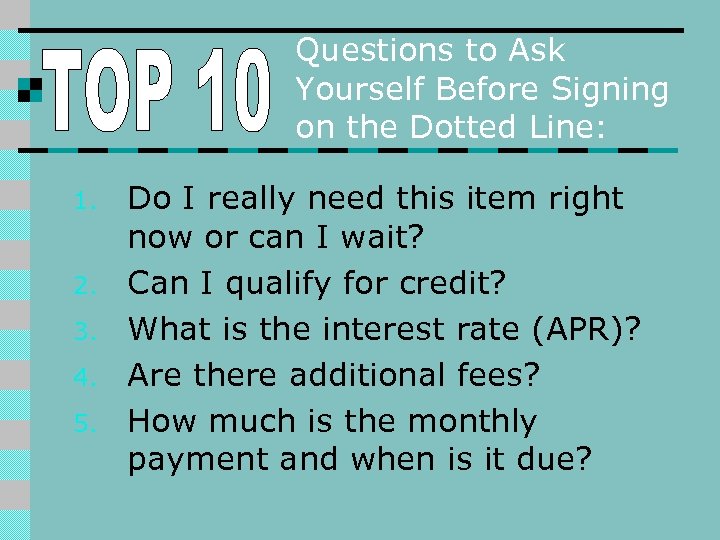 TOP 10 Questions to Ask Yourself Before Signing on the Dotted Line:

1. Do I really need this item right now or can I wait?
2. Can I qualify for credit?
3. What is the interest rate (APR)?
4. Are there additional fees?
5. How much is the monthly payment and when is it due?